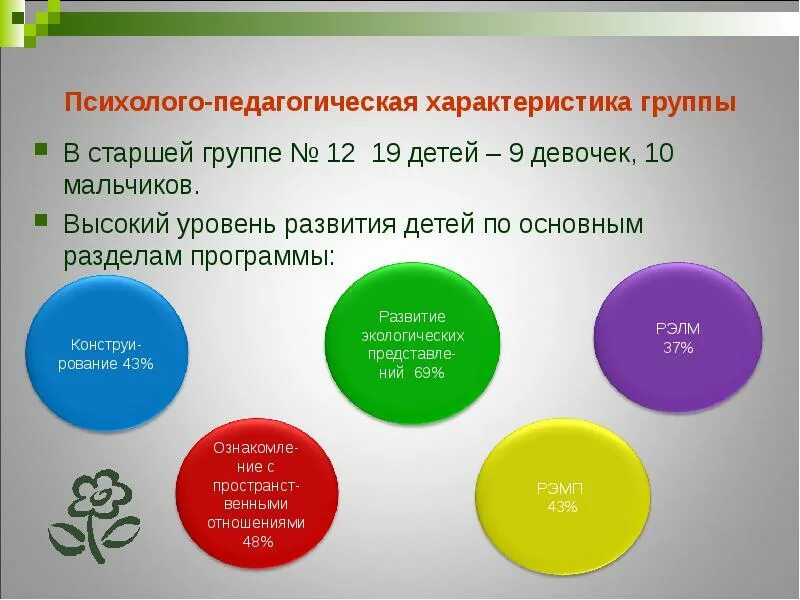 Психолого-педагогическая характеристика группы

В старшей группе № 12 19 детей – 9 девочек, 10 мальчиков.

Высокий уровень развития детей по основным разделам программы:

Конструирование 43%

Развитие экологических представлений 69%

РЭЛМ 37%

Ознакомление с пространственными отношениями 48%

РЭМП 43%